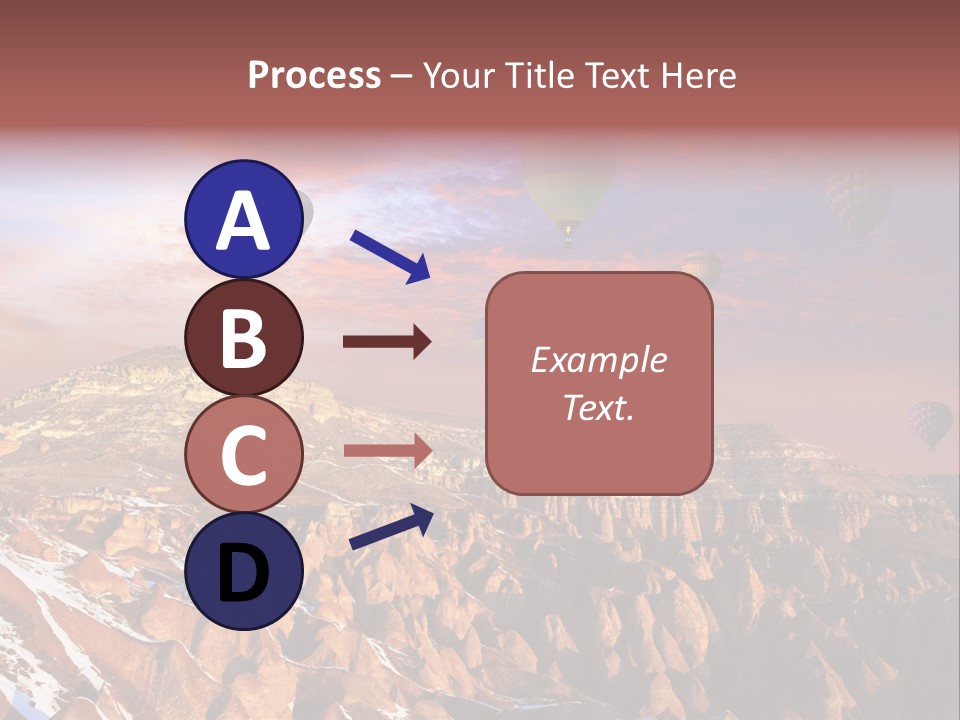 Process – Your Title Text Here

A

B

C

D

Example Text.